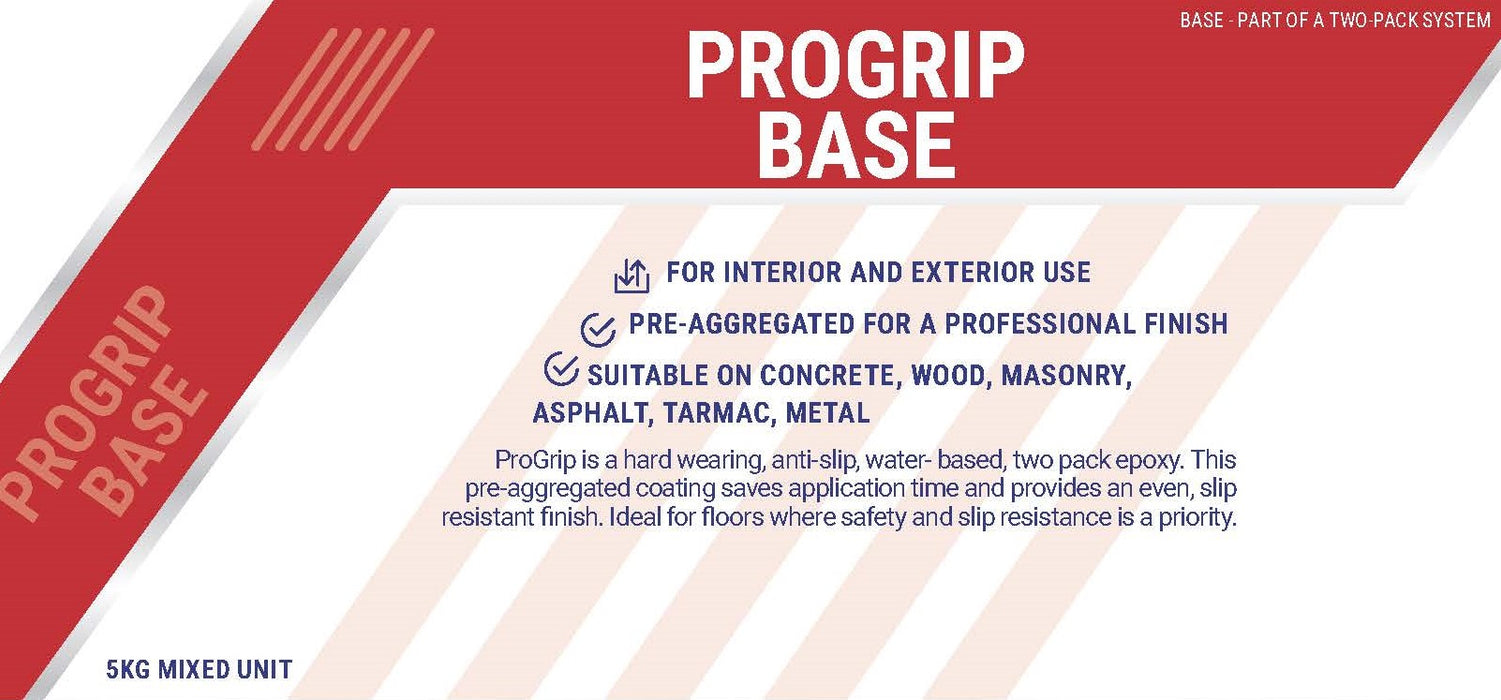 BASE - PART OF A TWO-PACK SYSTEM

PROGRIP
BASE

PROGRIP
BASE

FOR INTERIOR AND EXTERIOR USE

PRE-AGGREGATED FOR A PROFESSIONAL FINISH

SUITABLE ON CONCRETE, WOOD, MASONRY, ASPHALT, TARMAC, METAL

ProGrip is a hard wearing, anti-slip, water- based, two pack epoxy. This pre-aggregated coating saves application time and provides an even, slip resistant finish. Ideal for floors where safety and slip resistance is a priority.

5KG MIXED UNIT